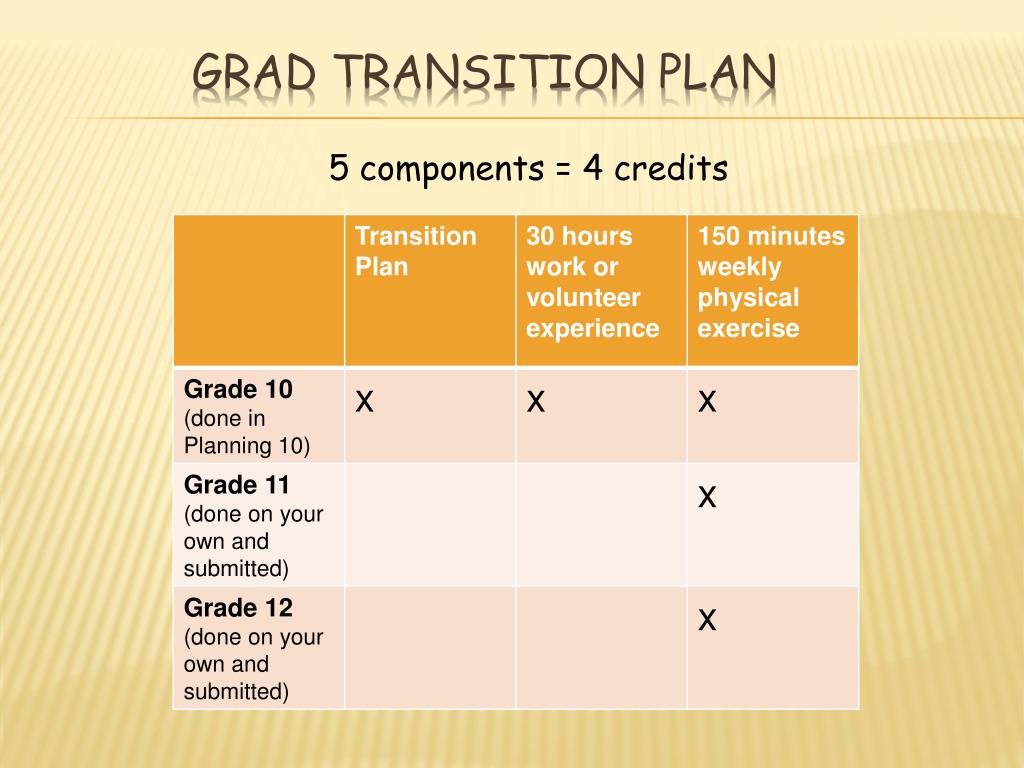 GRAD TRANSITION PLAN

5 components = 4 credits

| | Transition Plan | 30 hours work or volunteer experience | 150 minutes weekly physical exercise |
|---|---|---|---|
| Grade 10 (done in Planning 10) | X | X | X |
| Grade 11 (done on your own and submitted) | | | X |
| Grade 12 (done on your own and submitted) | | | X |